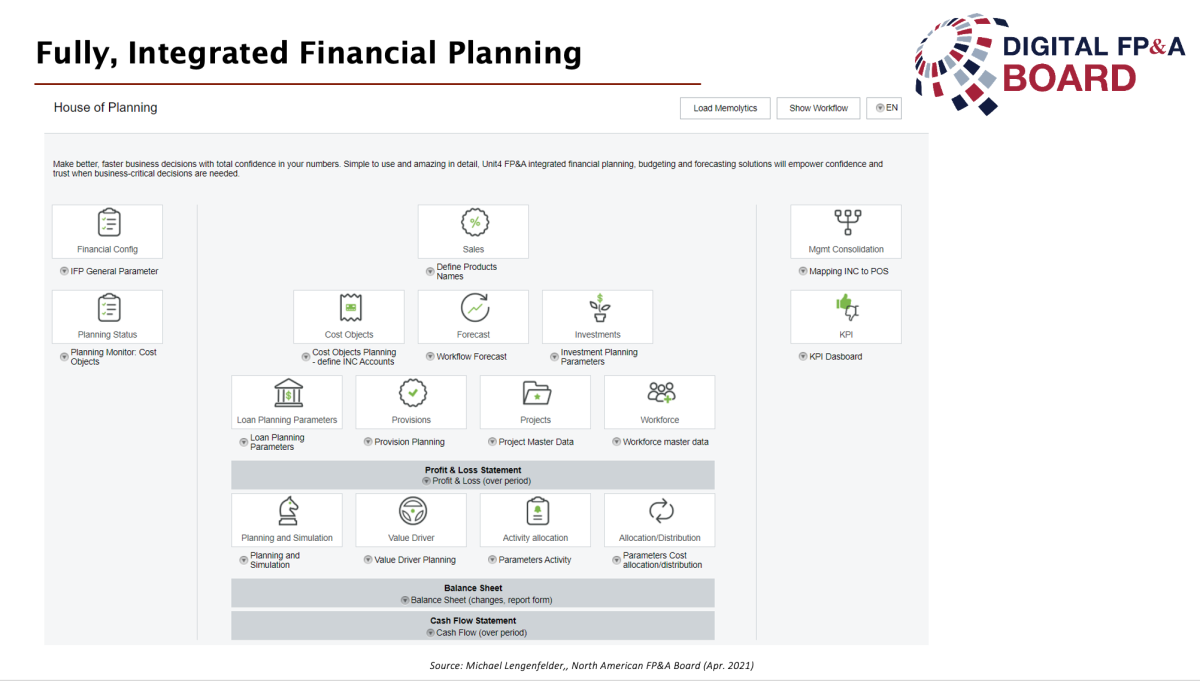 Fully, Integrated Financial Planning

DIGITAL FP&A BOARD

House of Planning

Load Memolytics
Show Workflow
EN

Make better, faster business decisions with total confidence in your numbers. Simple to use and amazing in detail, Unit4 FP&A integrated financial planning, budgeting and forecasting solutions will empower confidence and trust when business-critical decisions are needed.

Financial Config
IFP General Parameter

Planning Status
Planning Monitor: Cost Objects

Sales
Define Products Names

Cost Objects
Cost Objects Planning - define INC Accounts

Forecast
Workflow Forecast

Investments
Investment Planning Parameters

Loan Planning Parameters
Loan Planning Parameters

Provisions
Provision Planning

Projects
Project Master Data

Workforce
Workforce master data

Profit & Loss Statement
Profit & Loss (over period)

Planning and Simulation
Planning and Simulation

Value Driver
Value Driver Planning

Activity allocation
Parameters Activity

Allocation/Distribution
Parameters Cost allocation/distribution

Balance Sheet
Balance Sheet (changes, report form)

Cash Flow Statement
Cash Flow (over period)

Mgmt Consolidation
Mapping INC to POS

KPI
KPI Dasboard

Source: Michael Lengenfelder,, North American FP&A Board (Apr. 2021)